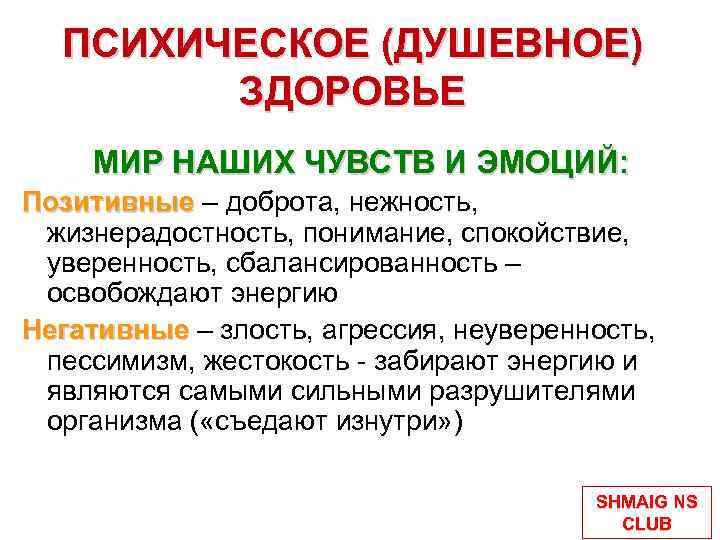 ПСИХИЧЕСКОЕ (ДУШЕВНОЕ) ЗДОРОВЬЕ

МИР НАШИХ ЧУВСТВ И ЭМОЦИЙ:

Позитивные – доброта, нежность, жизнерадостность, понимание, спокойствие, уверенность, сбалансированность – освобождают энергию

Негативные – злость, агрессия, неуверенность, пессимизм, жестокость - забирают энергию и являются самыми сильными разрушителями организма («съедают изнутри»)

SHMAIG NS CLUB